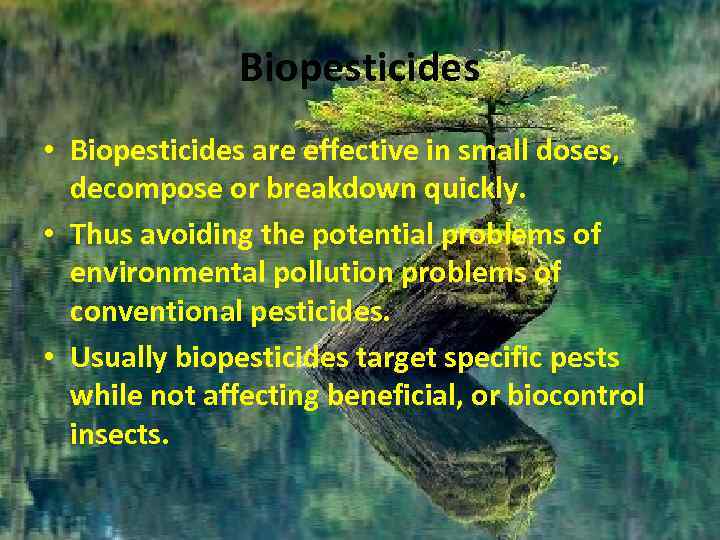 Biopesticides

• Biopesticides are effective in small doses, decompose or breakdown quickly.
• Thus avoiding the potential problems of environmental pollution problems of conventional pesticides.
• Usually biopesticides target specific pests while not affecting beneficial, or biocontrol insects.